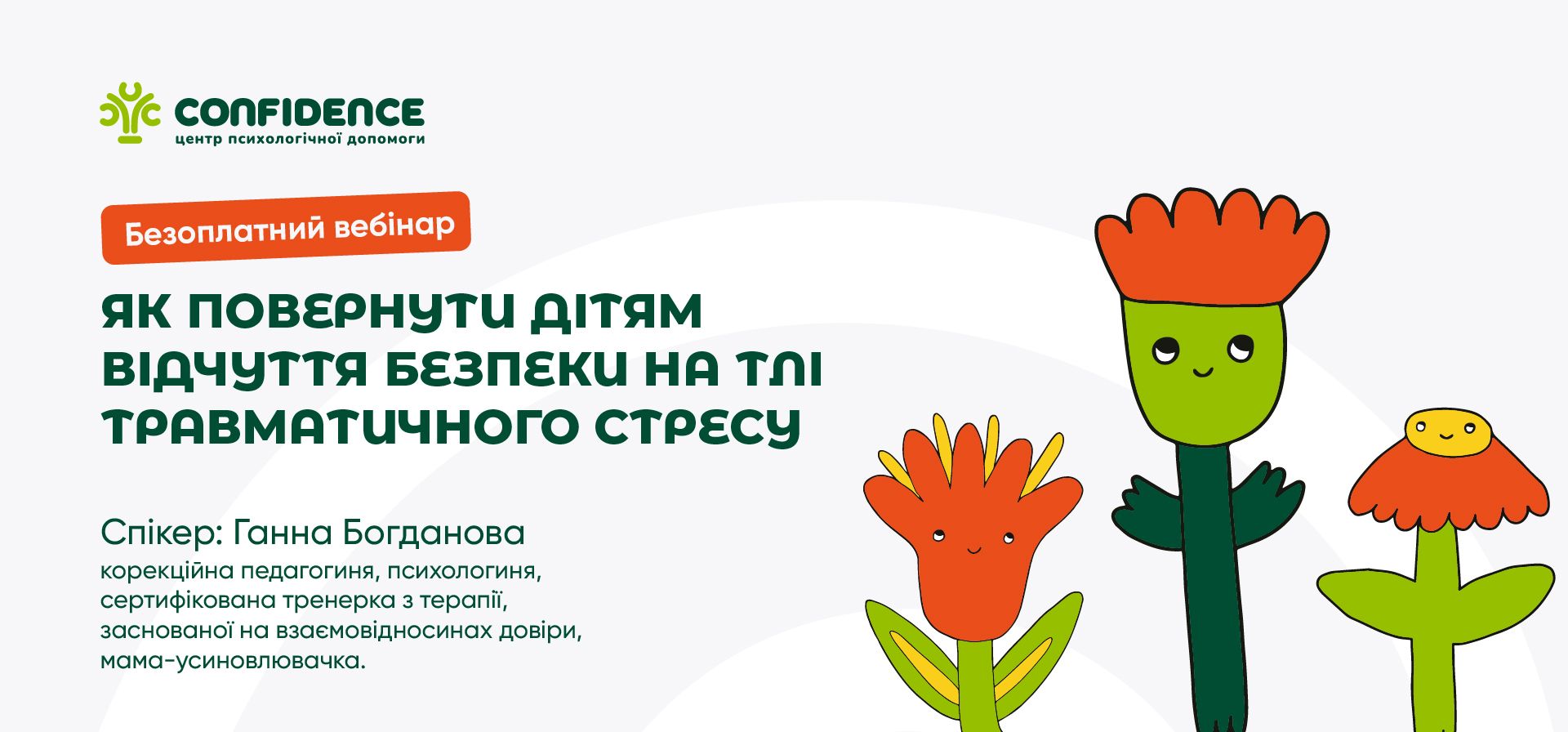 CONFIDENCE
центр психологічної допомоги

Безоплатний вебінар

ЯК ПОВЕРНУТИ ДІТЯМ ВІДЧУТТЯ БЕЗПЕКИ НА ТЛІ ТРАВМАТИЧНОГО СТРЕСУ

Спікер: Ганна Богданова
корекційна педагогиня, психологиня, сертифікована тренерка з терапії, заснованої на взаємовідносинах довіри, мама-усиновлювачка.